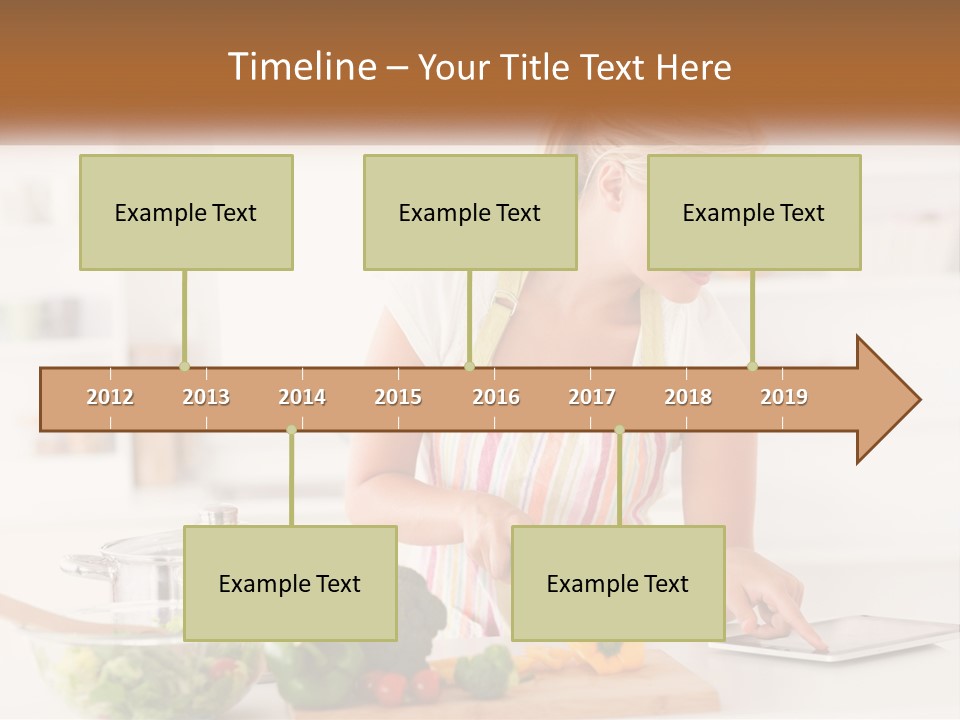 Timeline – Your Title Text Here

Example Text

Example Text

Example Text

2012 2013 2014 2015 2016 2017 2018 2019

Example Text

Example Text